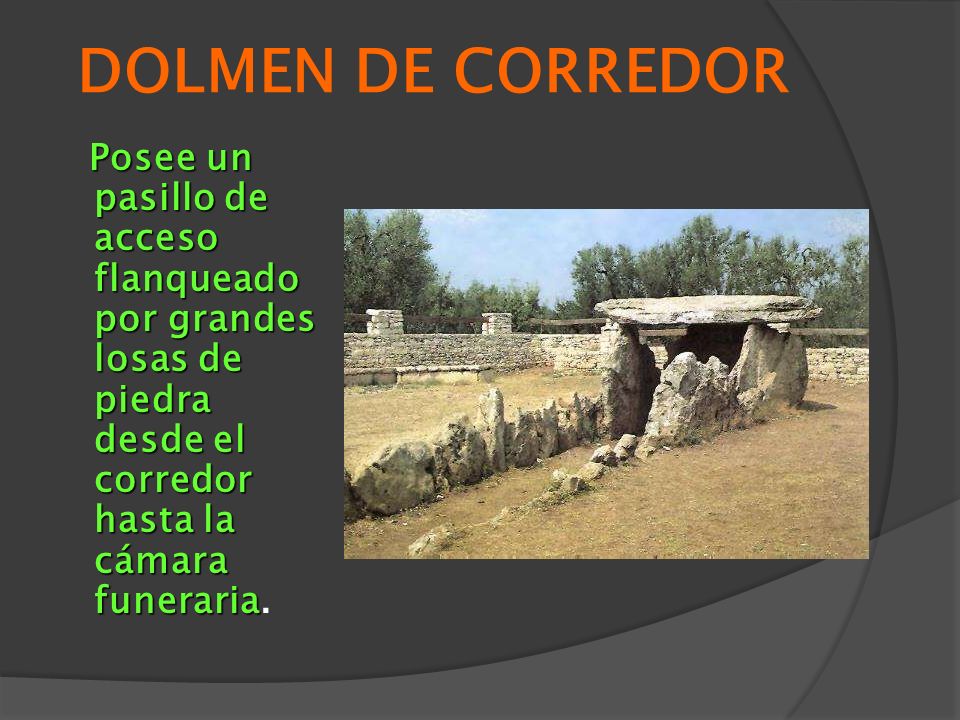 DOLMEN DE CORREDOR

Posee un pasillo de acceso flanqueado por grandes losas de piedra desde el corredor hasta la cámara funeraria.